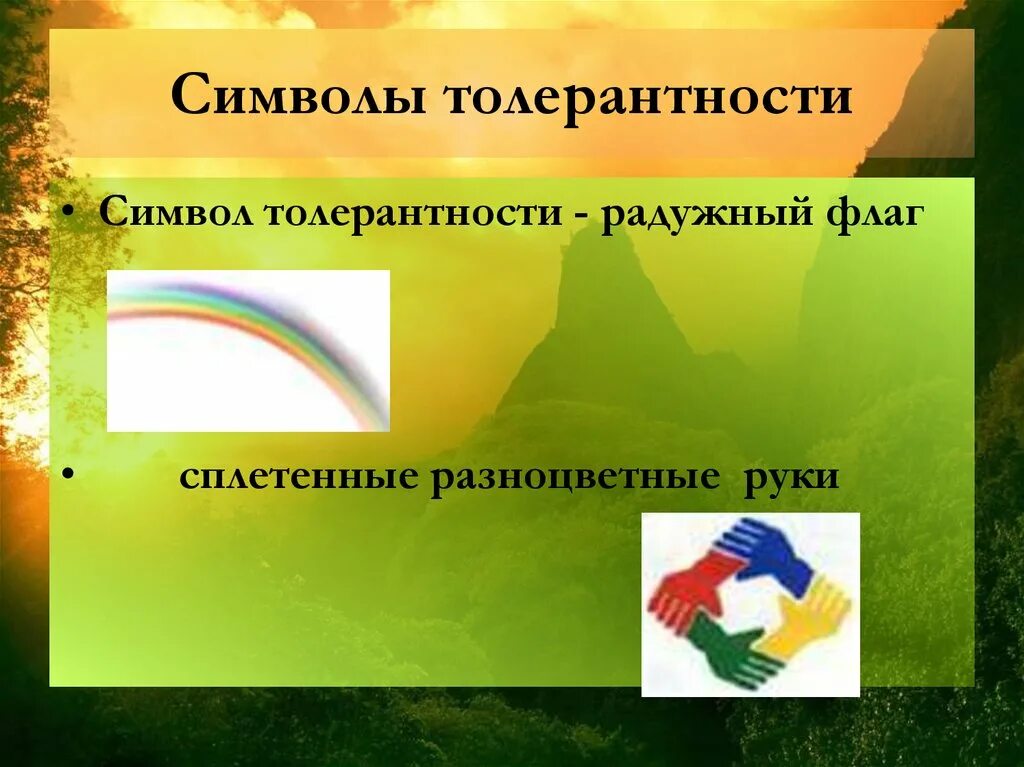 Символы толерантности

• Символ толерантности - радужный флаг

• сплетенные разноцветные руки